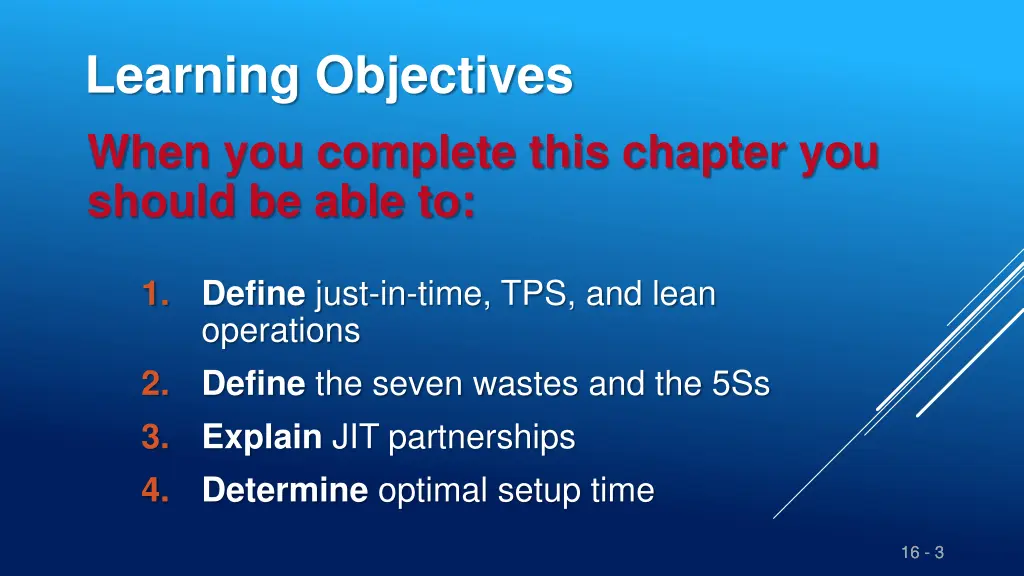 Learning Objectives

When you complete this chapter you should be able to:

1. Define just-in-time, TPS, and lean operations
2. Define the seven wastes and the 5Ss
3. Explain JIT partnerships
4. Determine optimal setup time

16 - 3